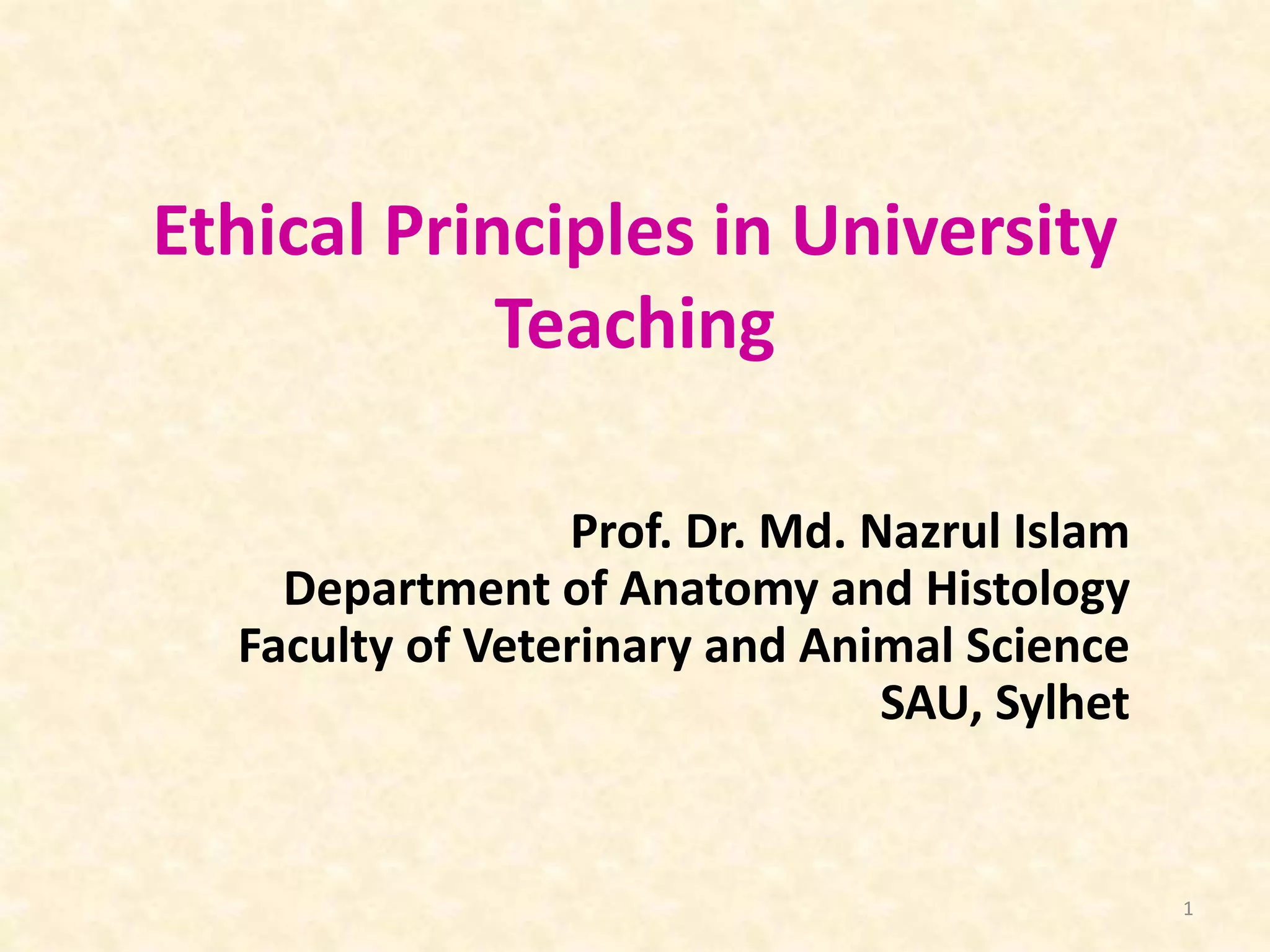 Ethical Principles in University Teaching

Prof. Dr. Md. Nazrul Islam
Department of Anatomy and Histology
Faculty of Veterinary and Animal Science
SAU, Sylhet

1